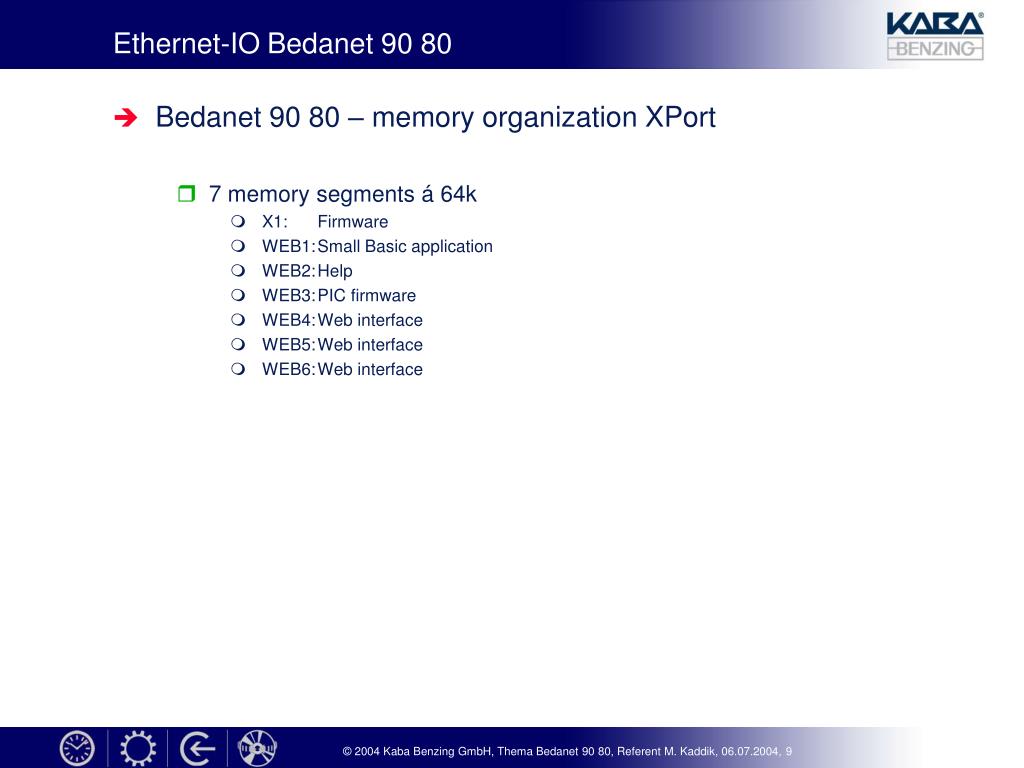 Ethernet-IO Bedanet 90 80

KABA®
BENZING

Bedanet 90 80 – memory organization XPort

7 memory segments á 64k

X1: Firmware

WEB1: Small Basic application

WEB2: Help

WEB3: PIC firmware

WEB4: Web interface

WEB5: Web interface

WEB6: Web interface

© 2004 Kaba Benzing GmbH, Thema Bedanet 90 80, Referent M. Kaddik, 06.07.2004, 9